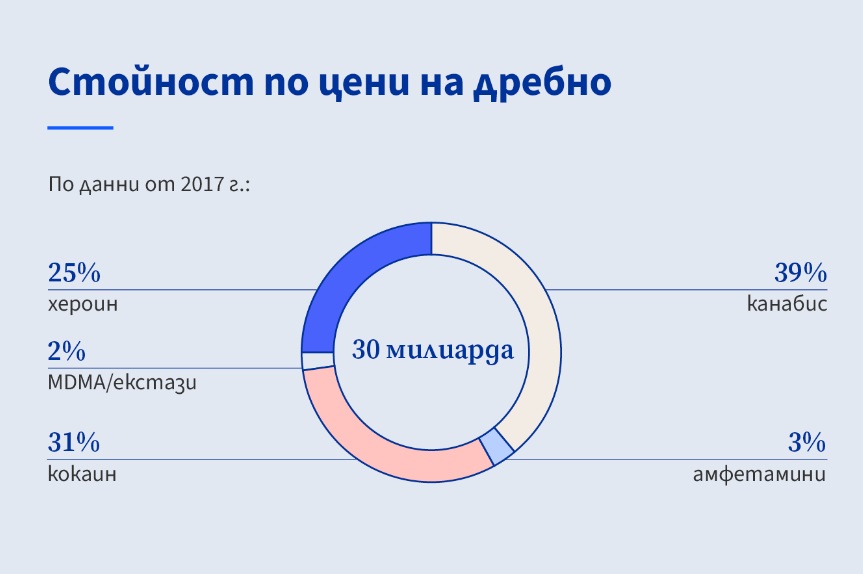 Стойност по цени на дребно

По данни от 2017 г.:

25%
хероин

2%
MDMA/екстази

31%
кокаин

30 милиарда

39%
канабис

3%
амфетамини